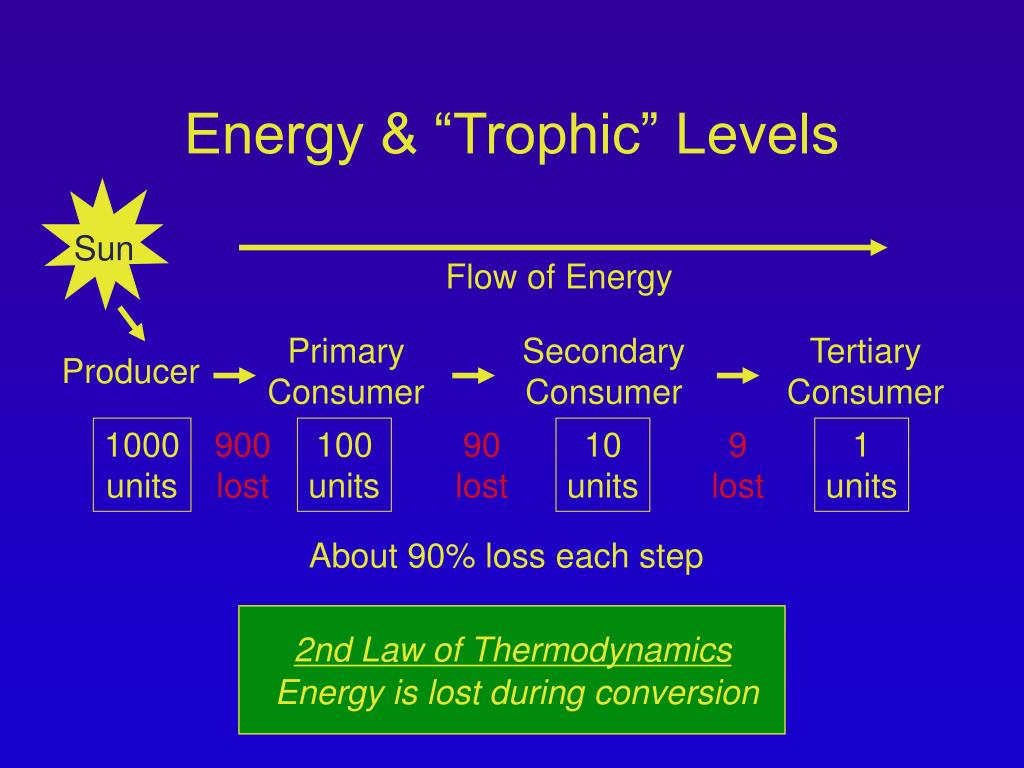 Energy & “Trophic” Levels

Sun

Flow of Energy

Producer

Primary Consumer

Secondary Consumer

Tertiary Consumer

1000 units

900 lost

100 units

90 lost

10 units

9 lost

1 units

About 90% loss each step

2nd Law of Thermodynamics
Energy is lost during conversion